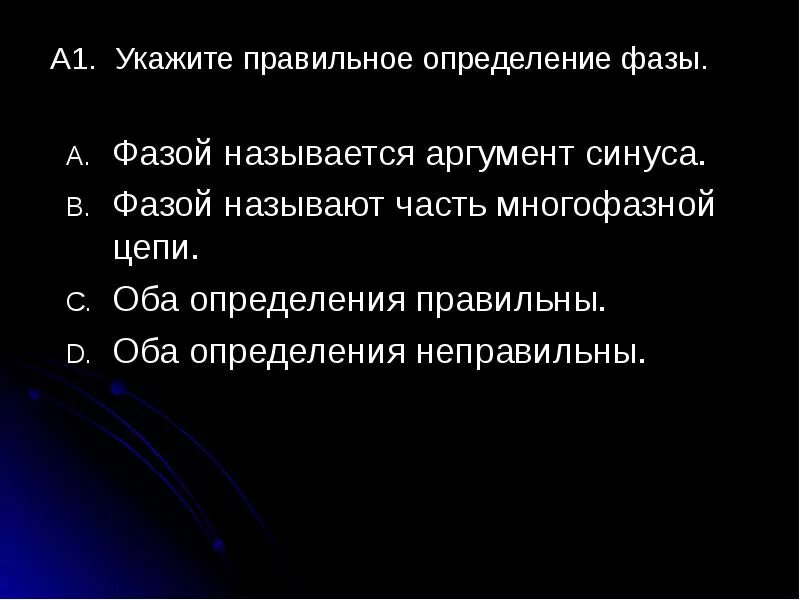 А1. Укажите правильное определение фазы.

A. Фазой называется аргумент синуса.
B. Фазой называют часть многофазной цепи.
C. Оба определения правильны.
D. Оба определения неправильны.